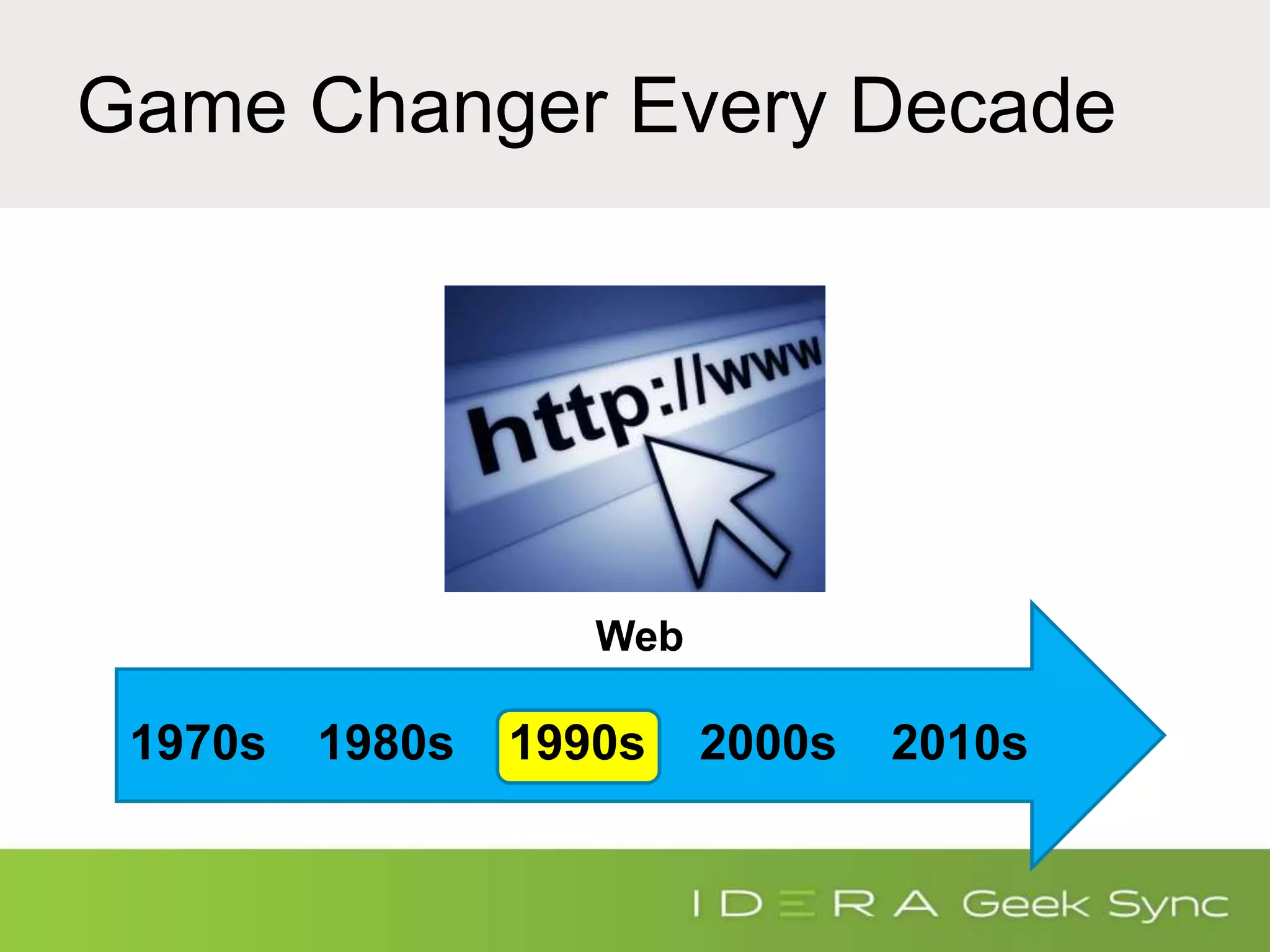 Game Changer Every Decade

http://www

Web

1970s 1980s 1990s 2000s 2010s

IDERA Geek Sync